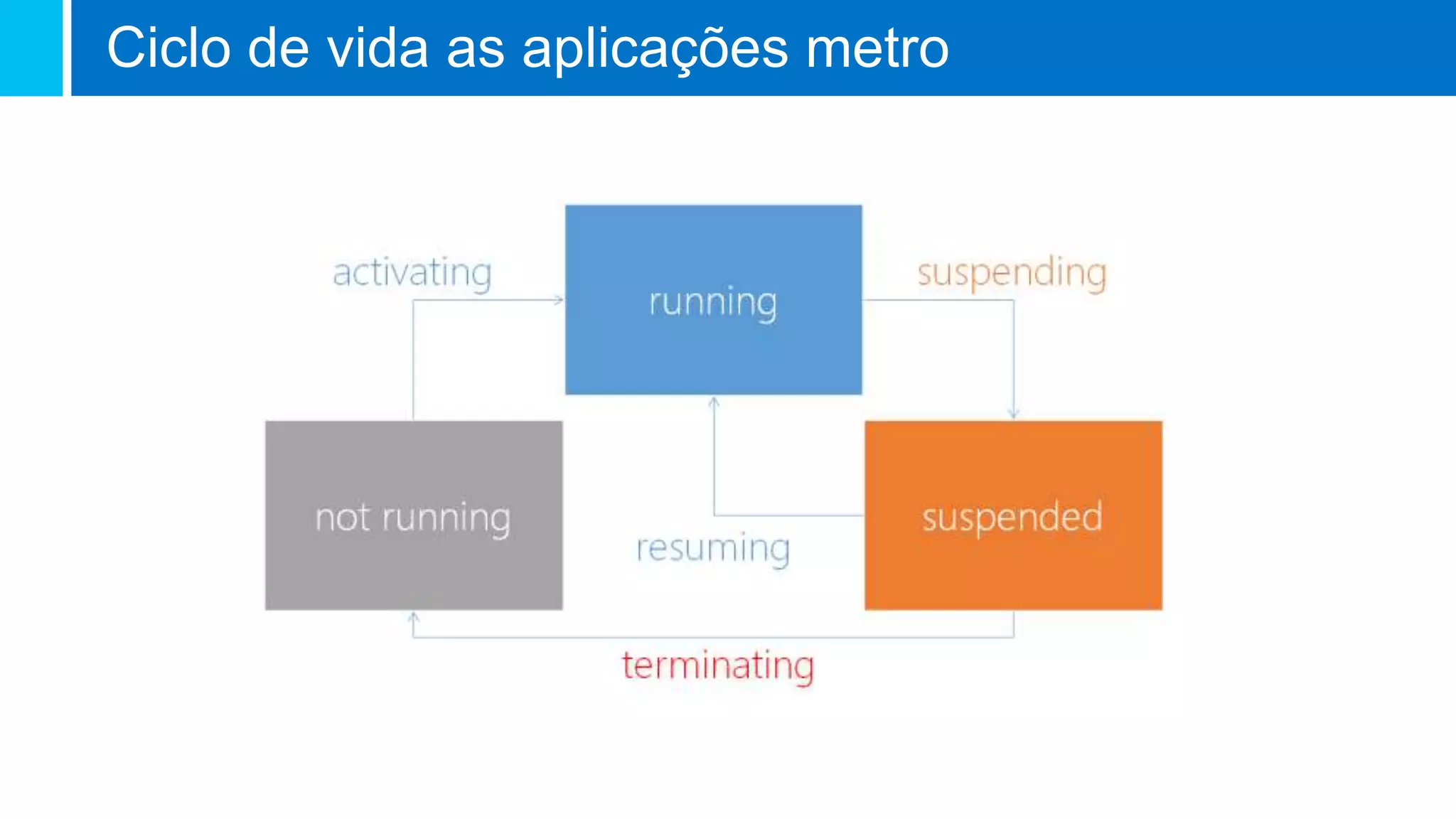 Ciclo de vida as aplicações metro

activating

running

suspending

not running

resuming

suspended

terminating